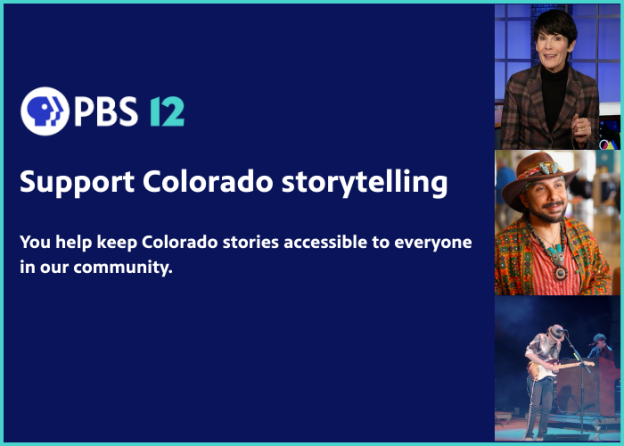 PBS 12

Support Colorado storytelling

You help keep Colorado stories accessible to everyone in our community.